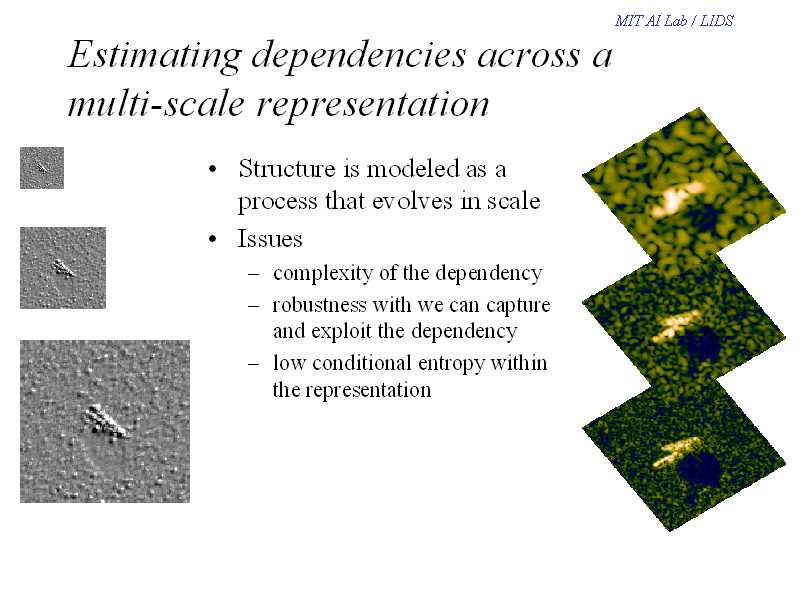 MIT AI Lab / LIDS

Estimating dependencies across a multi-scale representation

• Structure is modeled as a process that evolves in scale
• Issues
– complexity of the dependency
– robustness with we can capture and exploit the dependency
– low conditional entropy within the representation